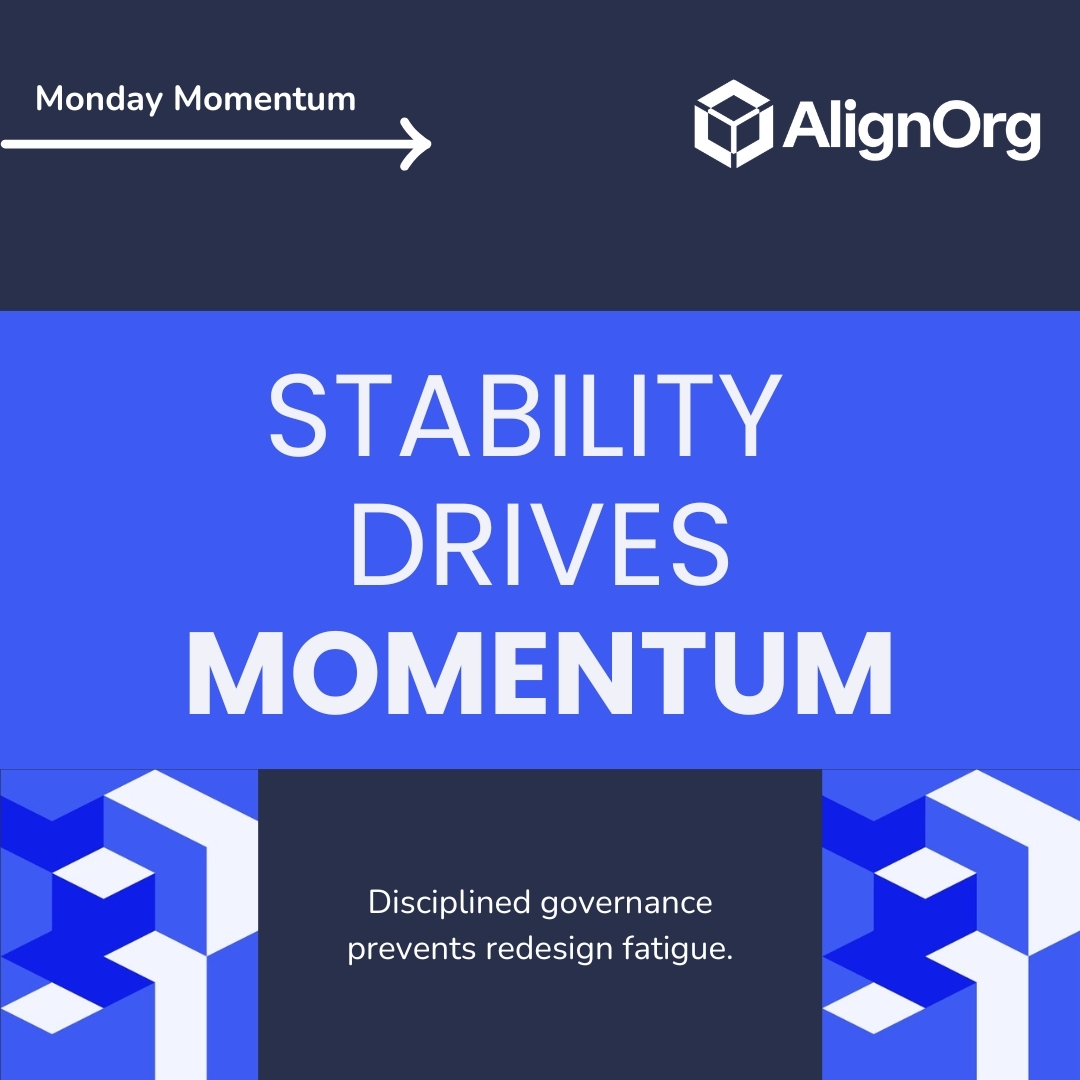 Monday Momentum

AlignOrg

STABILITY DRIVES MOMENTUM

Disciplined governance prevents redesign fatigue.